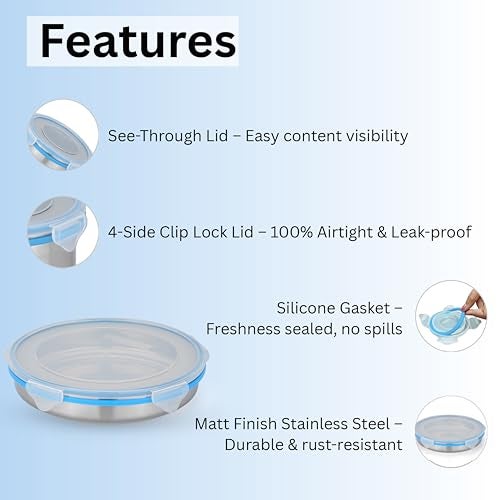 Features

See-Through Lid – Easy content visibility

4-Side Clip Lock Lid – 100% Airtight & Leak-proof

Silicone Gasket – Freshness sealed, no spills

Matt Finish Stainless Steel – Durable & rust-resistant